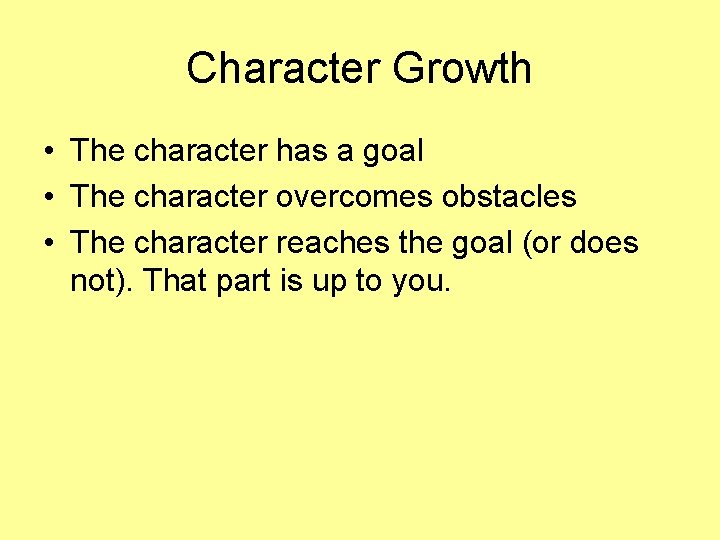 Character Growth

• The character has a goal
• The character overcomes obstacles
• The character reaches the goal (or does not). That part is up to you.